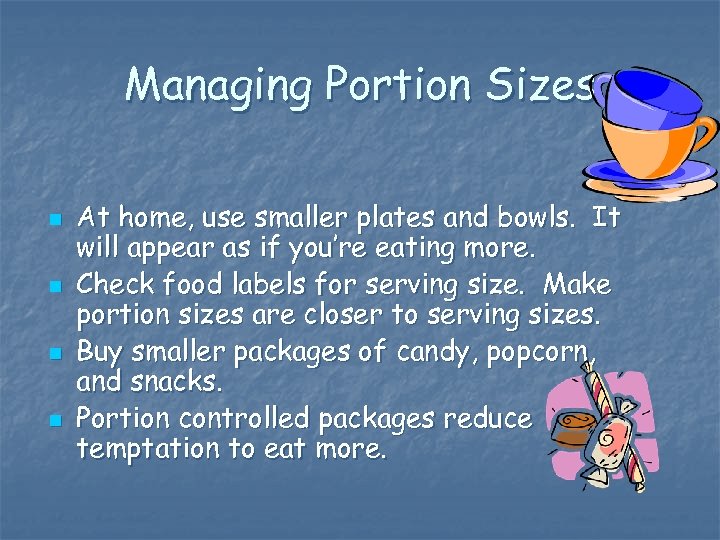 Managing Portion Sizes

At home, use smaller plates and bowls. It will appear as if you're eating more.

Check food labels for serving size. Make portion sizes are closer to serving sizes.

Buy smaller packages of candy, popcorn, and snacks.

Portion controlled packages reduce temptation to eat more.